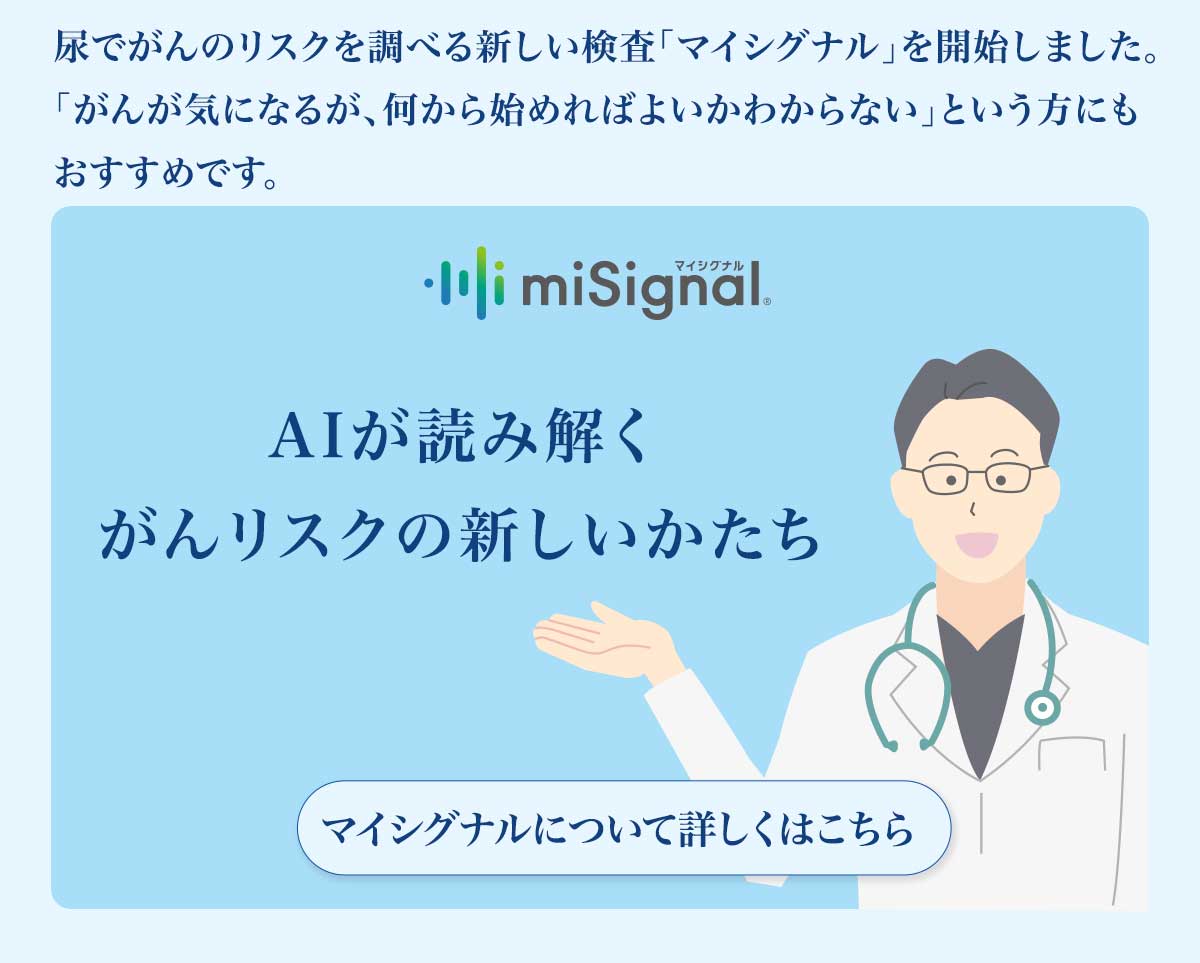 尿でがんのリスクを調べる新しい検査「マイシグナル」を開始しました。「がんが気になるが、何から始めればよいかわからない」という方にもおすすめです。

マイシグナル
miSignal®

AIが読み解く
がんリスクの新しいかたち

マイシグナルについて詳しくはこちら